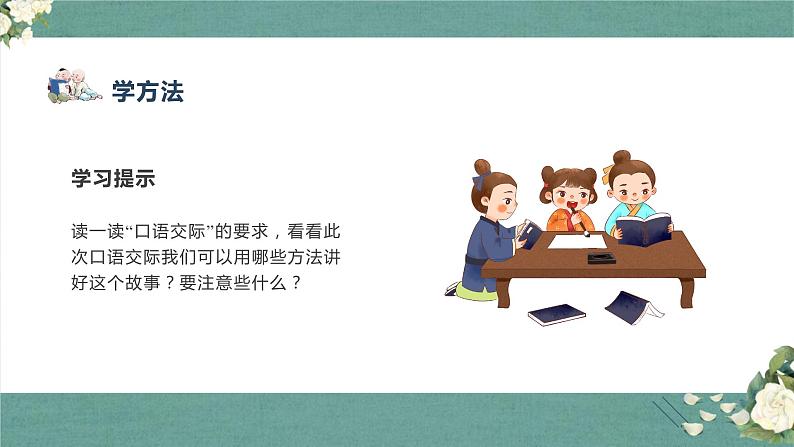 学方法

学习提示

读一读“口语交际”的要求，看看此次口语交际我们可以用哪些方法讲好这个故事？要注意些什么？